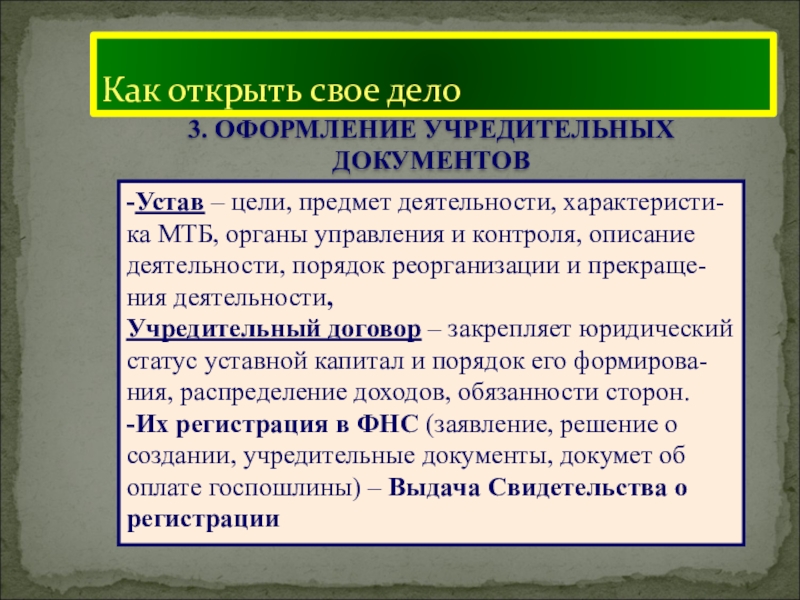 Как открыть свое дело

3. ОФОРМЛЕНИЕ УЧРЕДИТЕЛЬНЫХ ДОКУМЕНТОВ

-Устав – цели, предмет деятельности, характеристика МТБ, органы управления и контроля, описание деятельности, порядок реорганизации и прекращения деятельности,
Учредительный договор – закрепляет юридический статус уставной капитал и порядок его формирования, распределение доходов, обязанности сторон.
-Их регистрация в ФНС (заявление, решение о создании, учредительные документы, докумет об оплате госпошлины) – Выдача Свидетельства о регистрации